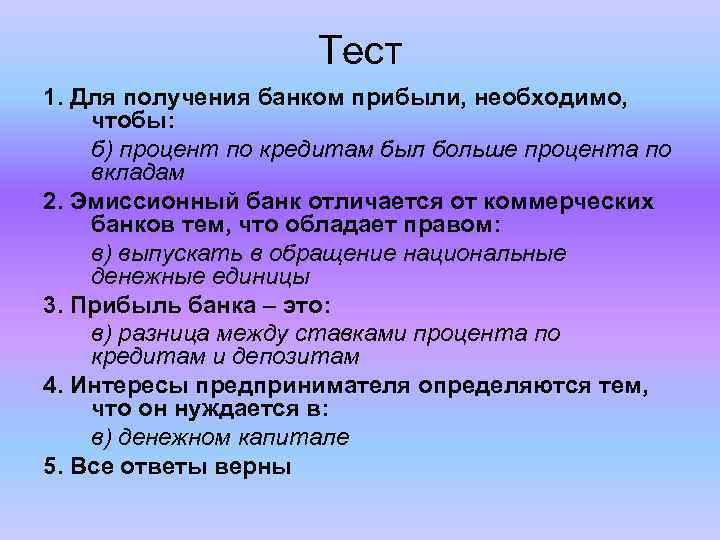 Тест

1. Для получения банком прибыли, необходимо, чтобы:

б) процент по кредитам был больше процента по вкладам

2. Эмиссионный банк отличается от коммерческих банков тем, что обладает правом:

в) выпускать в обращение национальные денежные единицы

3. Прибыль банка – это:

в) разница между ставками процента по кредитам и депозитам

4. Интересы предпринимателя определяются тем, что он нуждается в:

в) денежном капитале

5. Все ответы верны